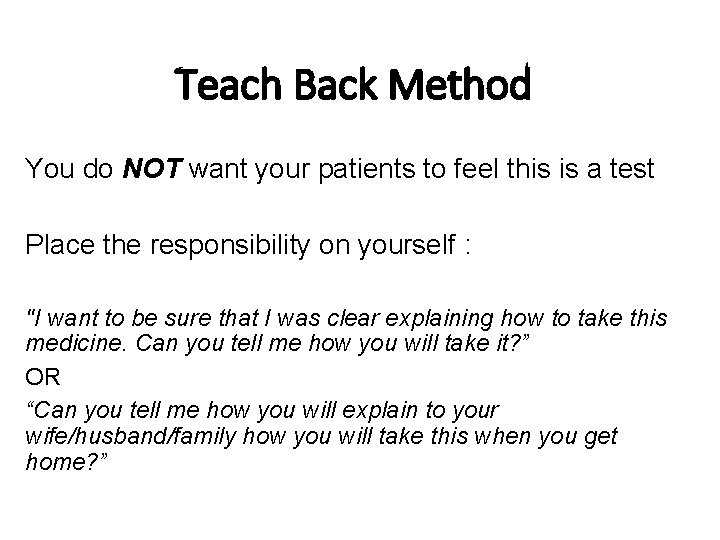 Teach Back Method

You do NOT want your patients to feel this is a test

Place the responsibility on yourself :

"I want to be sure that I was clear explaining how to take this medicine. Can you tell me how you will take it?”

OR

“Can you tell me how you will explain to your wife/husband/family how you will take this when you get home?”